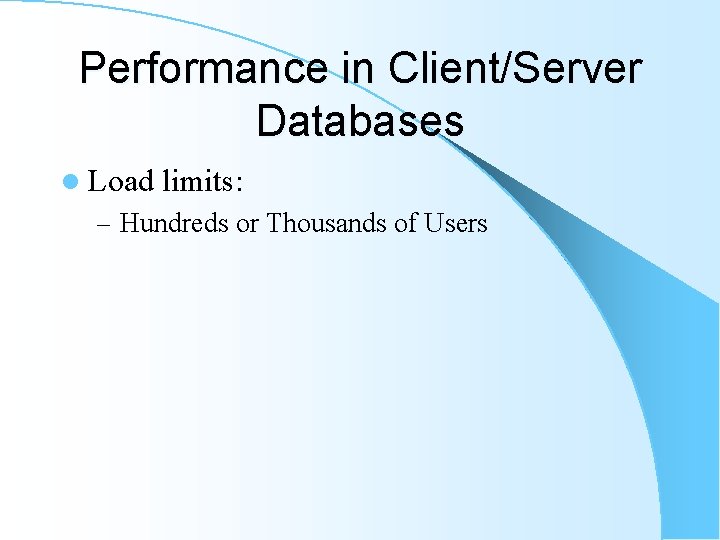 Performance in Client/Server Databases

Load limits:

– Hundreds or Thousands of Users